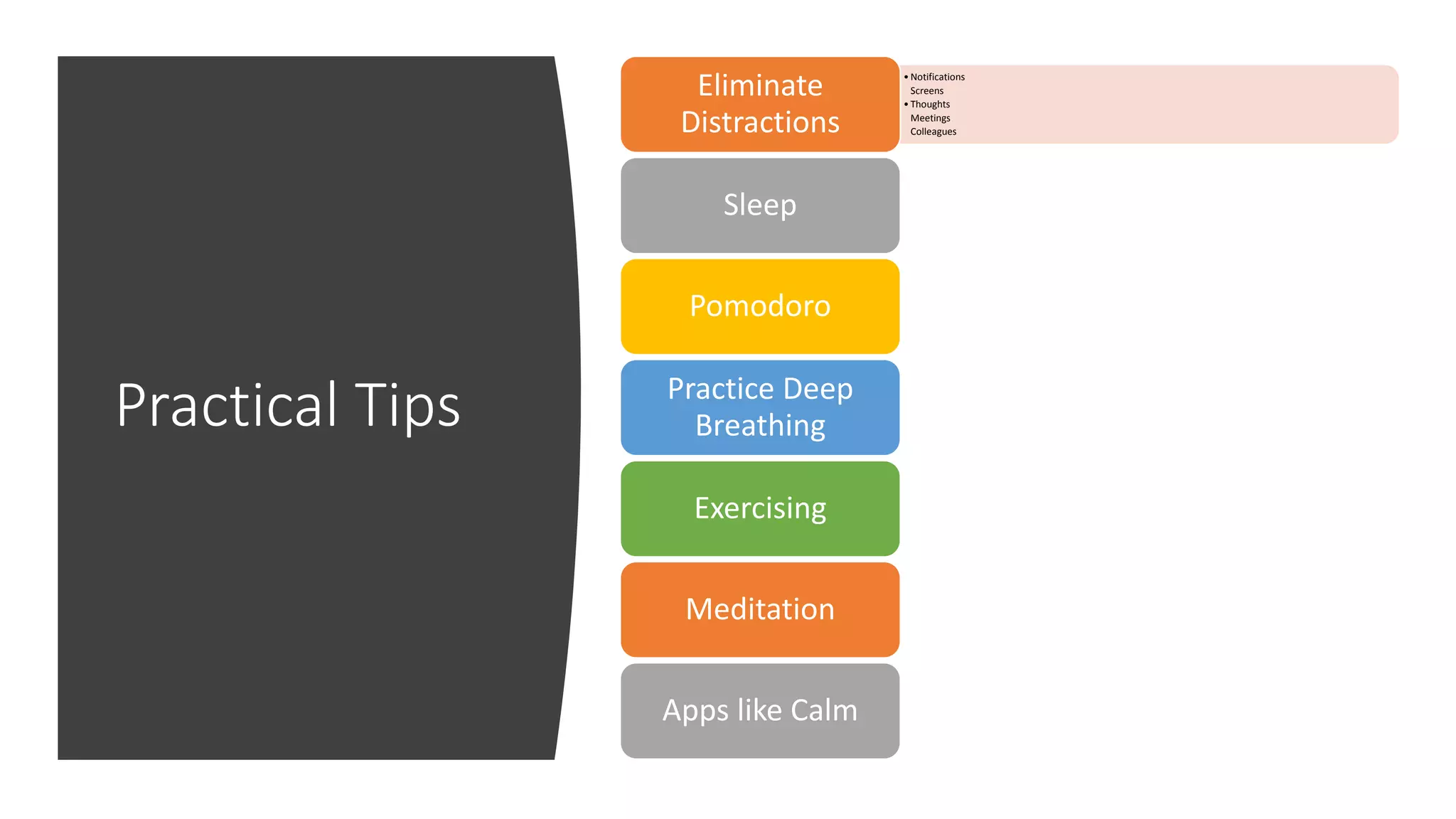 Practical Tips

Eliminate Distractions

• Notifications
Screens
• Thoughts
Meetings
Colleagues

Sleep

Pomodoro

Practice Deep Breathing

Exercising

Meditation

Apps like Calm